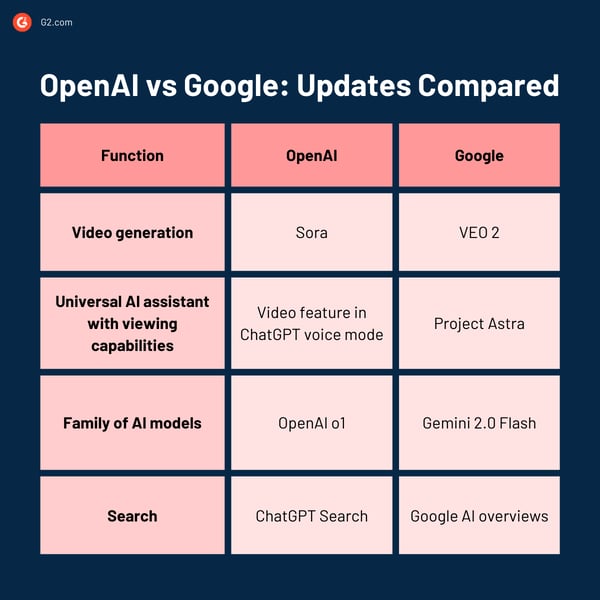 G2.com

OpenAI vs Google: Updates Compared

| Function | OpenAI | Google |
|---|---|---|
| Video generation | Sora | VEO 2 |
| Universal AI assistant with viewing capabilities | Video feature in ChatGPT voice mode | Project Astra |
| Family of AI models | OpenAI o1 | Gemini 2.0 Flash |
| Search | ChatGPT Search | Google AI overviews |